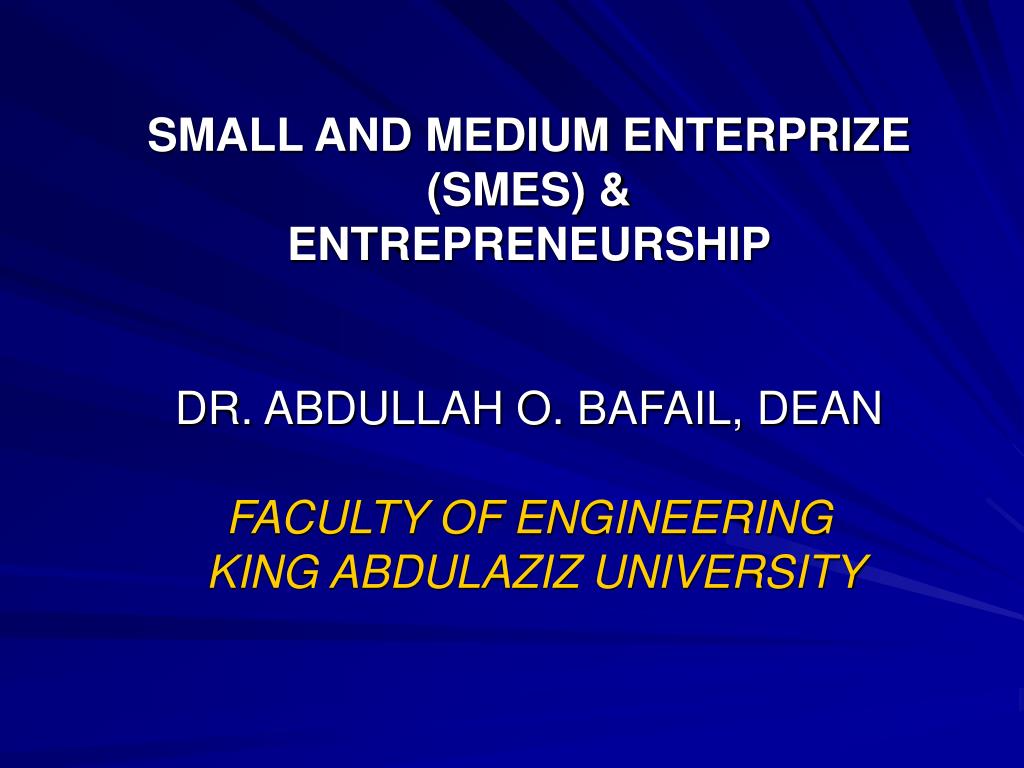 SMALL AND MEDIUM ENTERPRIZE (SMES) & ENTREPRENEURSHIP

DR. ABDULLAH O. BAFAIL, DEAN

FACULTY OF ENGINEERING
KING ABDULAZIZ UNIVERSITY